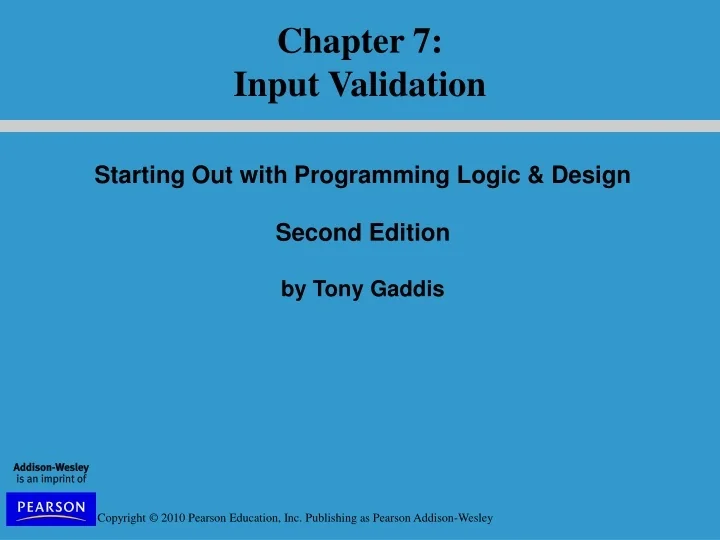 Chapter 7:
Input Validation

Starting Out with Programming Logic & Design

Second Edition

by Tony Gaddis

Addison-Wesley
is an imprint of

PEARSON

Copyright © 2010 Pearson Education, Inc. Publishing as Pearson Addison-Wesley